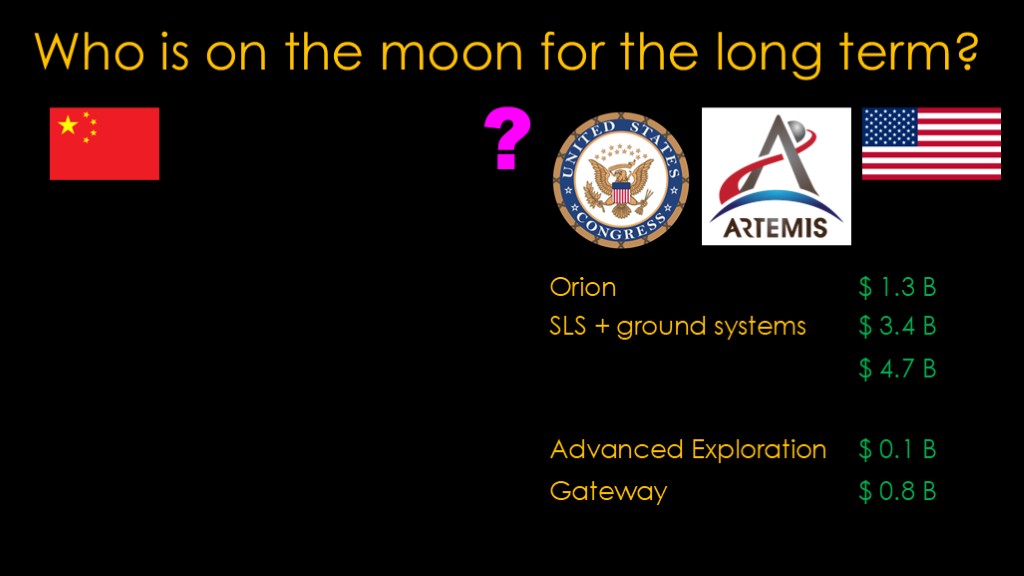 Who is on the moon for the long term?

?

UNITED STATES CONGRESS

ARTEMIS

| | |
|---|---|
| Orion | \$ 1.3 B |
| SLS + ground systems | \$ 3.4 B |
| | \$ 4.7 B |
| Advanced Exploration | \$ 0.1 B |
| Gateway | \$ 0.8 B |